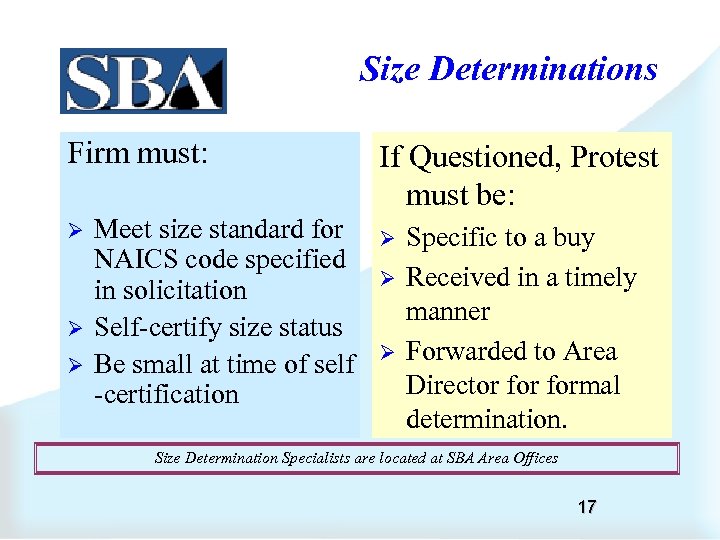 SBA

Size Determinations

Firm must:

➢ Meet size standard for NAICS code specified in solicitation
➢ Self-certify size status
➢ Be small at time of self -certification

If Questioned, Protest must be:

➢ Specific to a buy
➢ Received in a timely manner
➢ Forwarded to Area Director for formal determination.

Size Determination Specialists are located at SBA Area Offices

17